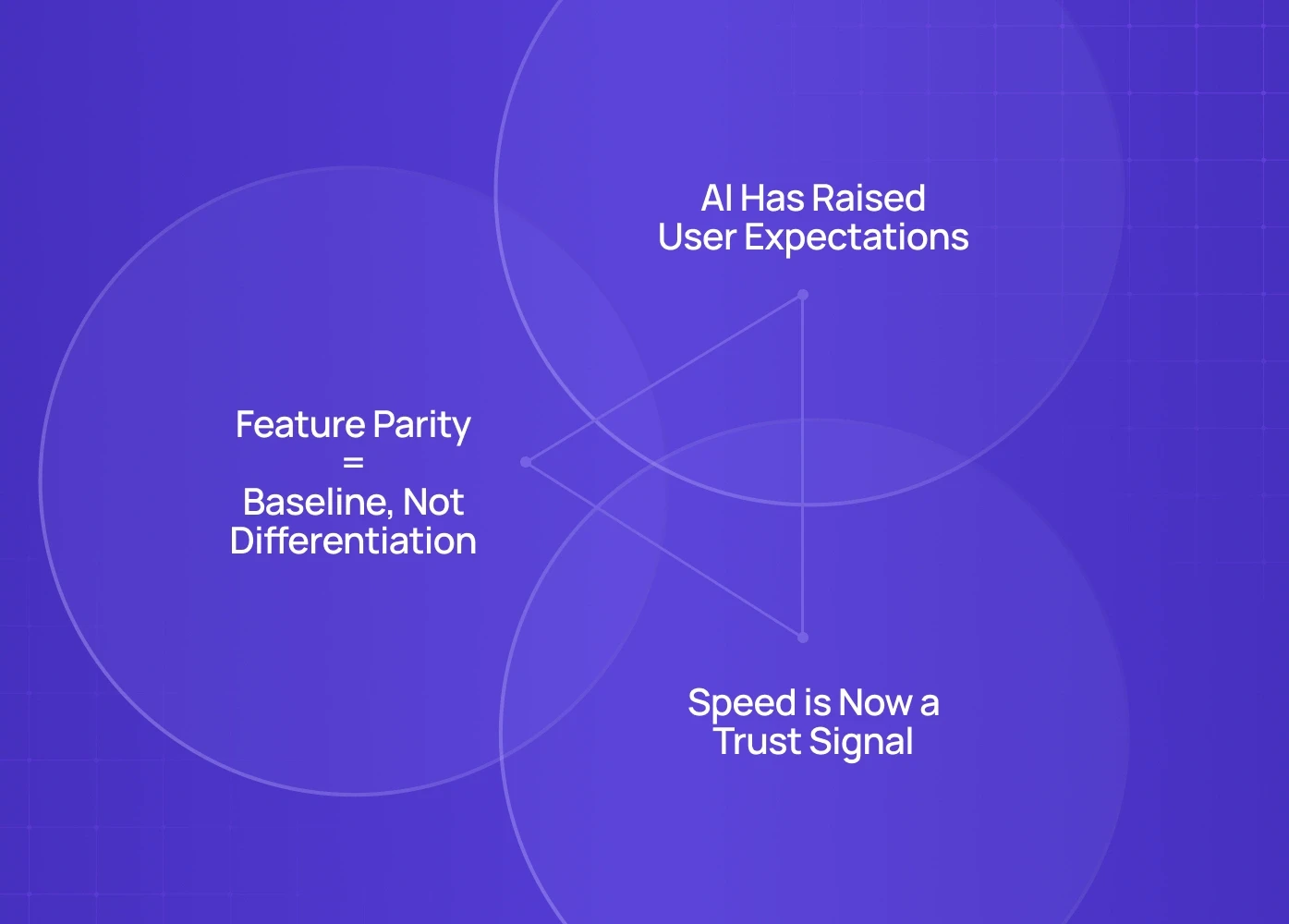 AI Has Raised User Expectations

Feature Parity
=
Baseline, Not Differentiation

Speed is Now a Trust Signal